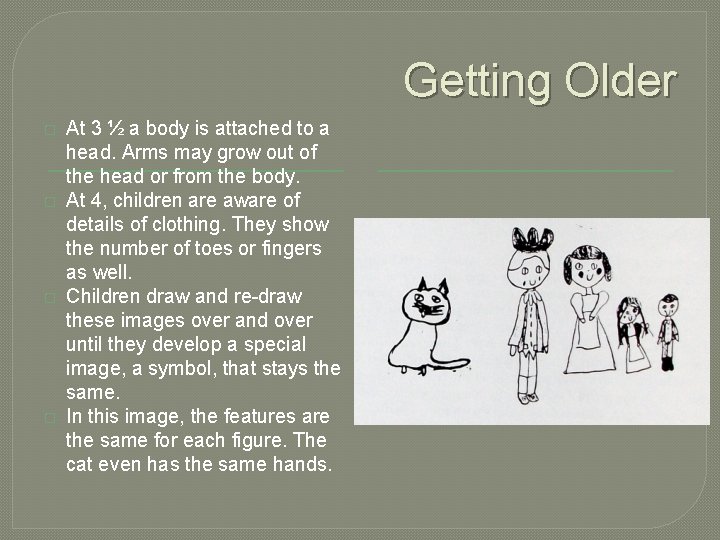 Getting Older

At 3 ½ a body is attached to a head. Arms may grow out of the head or from the body.

At 4, children are aware of details of clothing. They show the number of toes or fingers as well.

Children draw and re-draw these images over and over until they develop a special image, a symbol, that stays the same.

In this image, the features are the same for each figure. The cat even has the same hands.